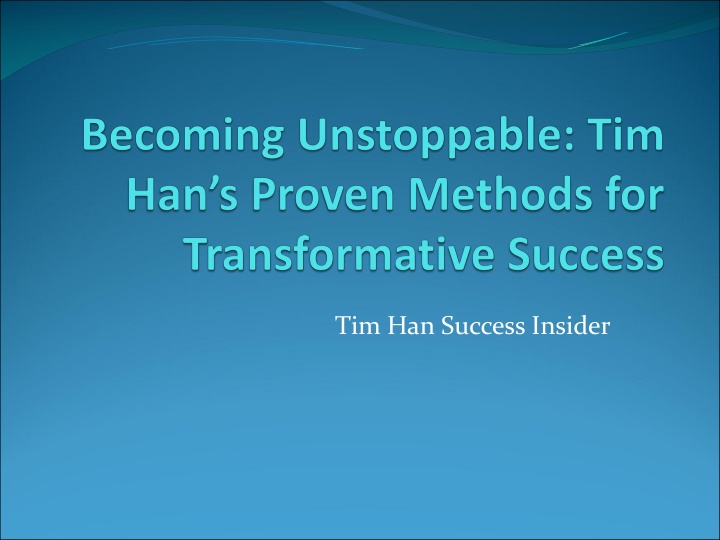 Becoming Unstoppable: Tim Han’s Proven Methods for Transformative Success

Tim Han Success Insider